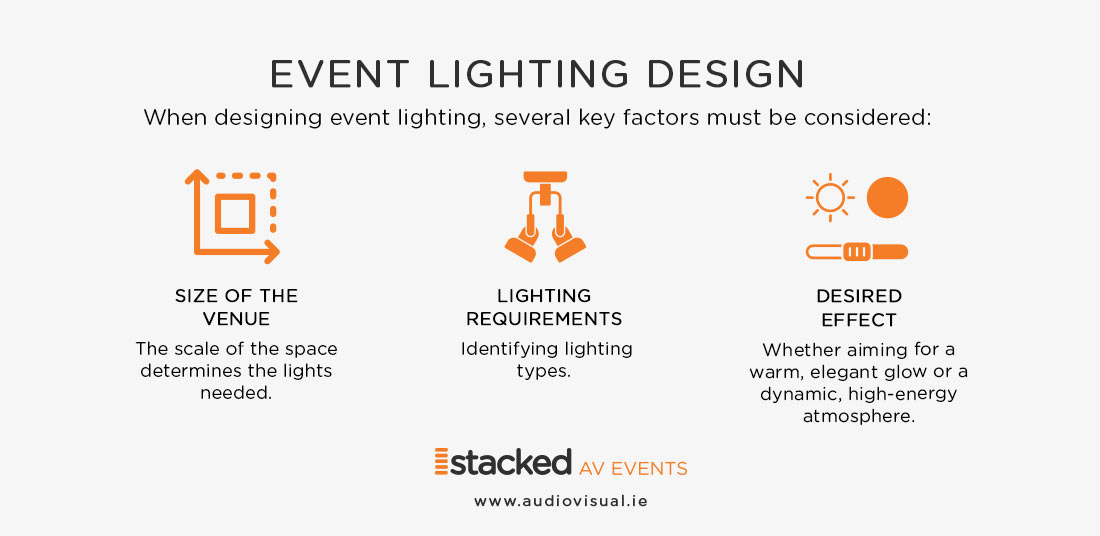 EVENT LIGHTING DESIGN

When designing event lighting, several key factors must be considered:

SIZE OF THE VENUE

The scale of the space determines the lights needed.

LIGHTING REQUIREMENTS

Identifying lighting types.

DESIRED EFFECT

Whether aiming for a warm, elegant glow or a dynamic, high-energy atmosphere.

stacked AV EVENTS

www.audiovisual.ie